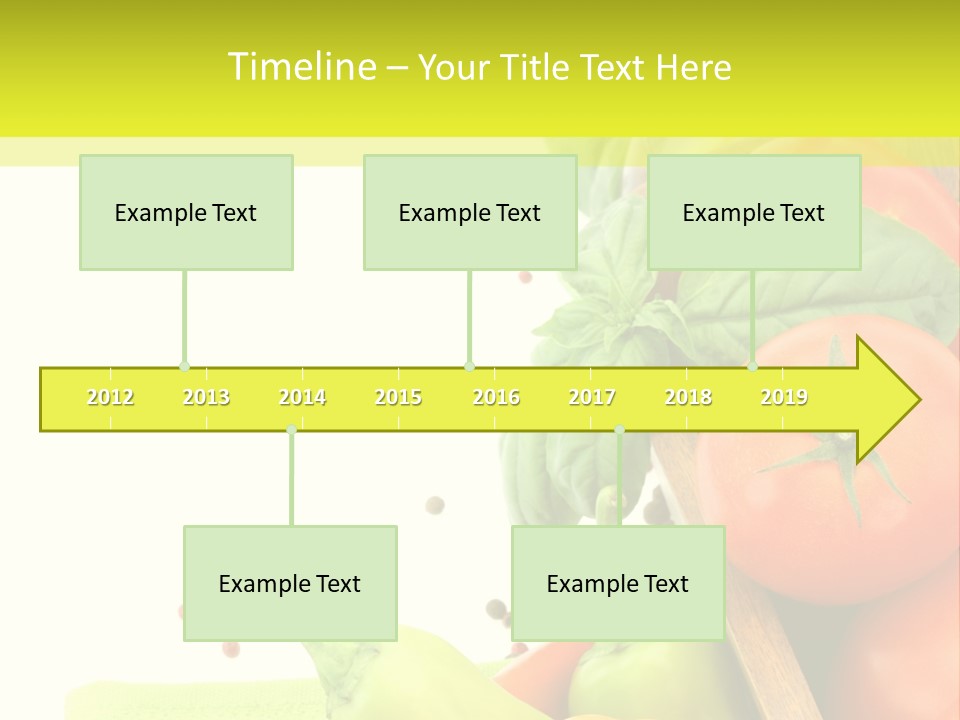 Timeline – Your Title Text Here

Example Text

Example Text

Example Text

2012 2013 2014 2015 2016 2017 2018 2019

Example Text

Example Text